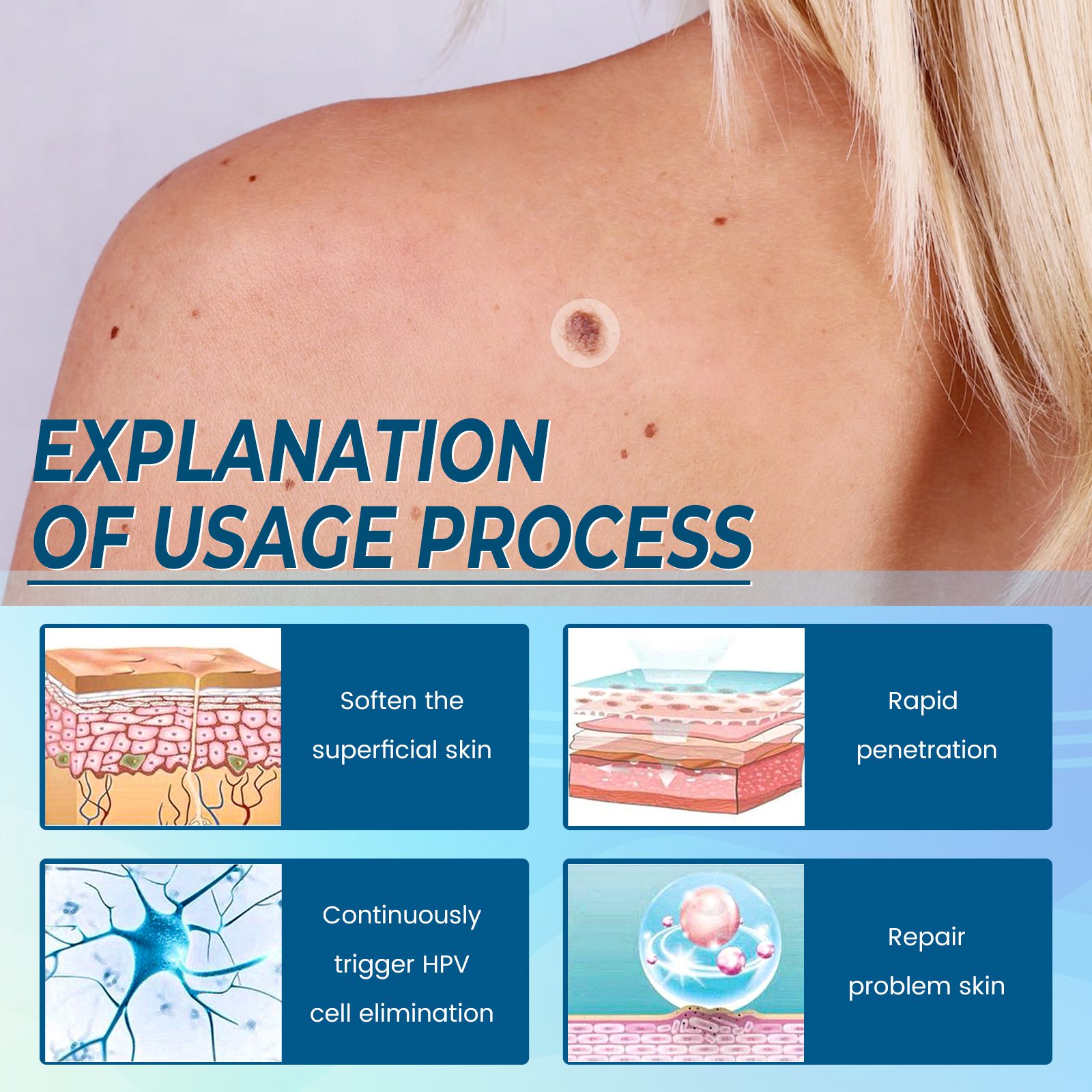 EXPLANATION OF USAGE PROCESS

Soften the superficial skin

Rapid penetration

Continuously trigger HPV cell elimination

Repair problem skin